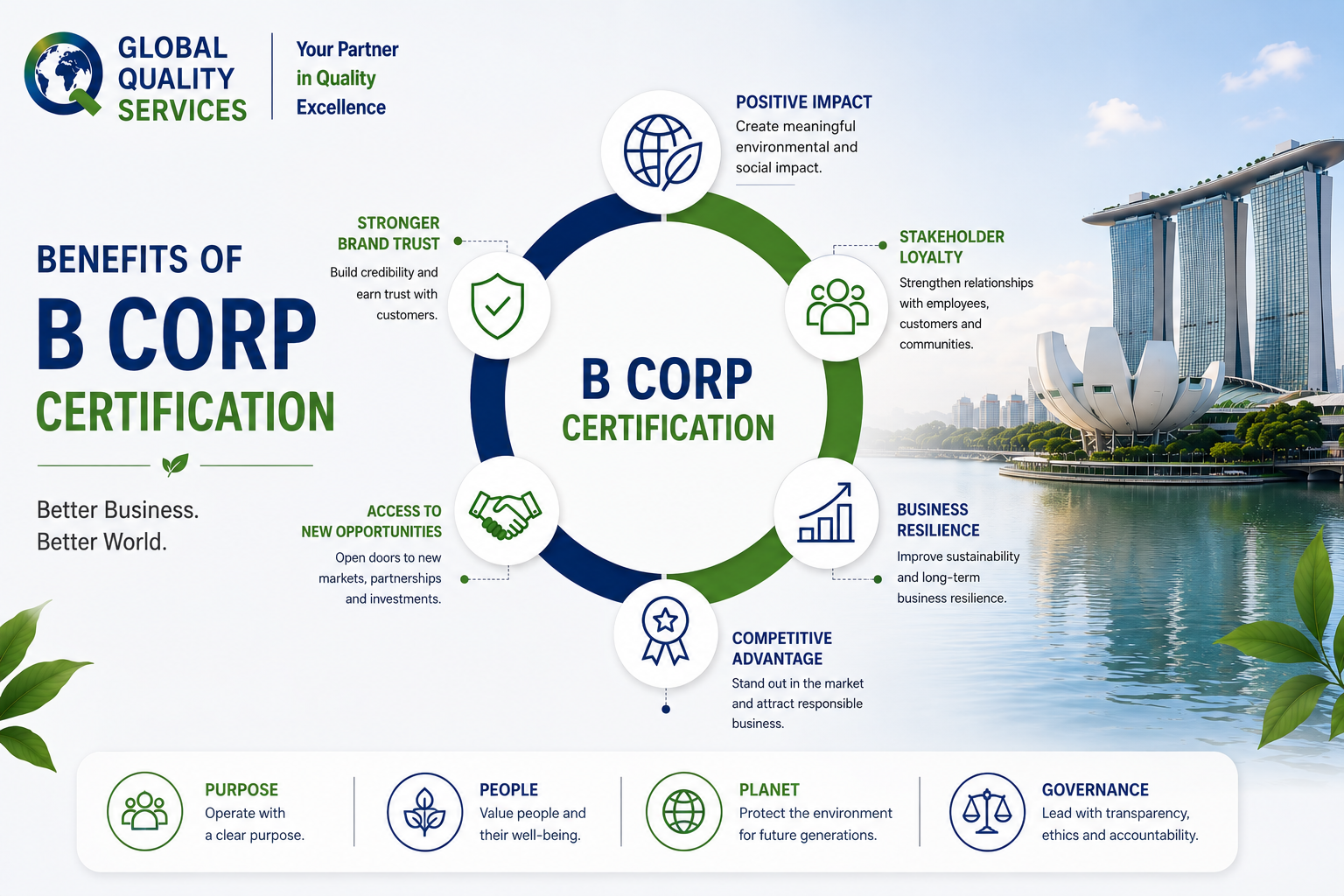 GLOBAL QUALITY SERVICES

Your Partner in Quality Excellence

BENEFITS OF
B CORP
CERTIFICATION

Better Business.
Better World.

POSITIVE IMPACT
Create meaningful environmental and social impact.

STRONGER BRAND TRUST
Build credibility and earn trust with customers.

STAKEHOLDER LOYALTY
Strengthen relationships with employees, customers and communities.

B CORP
CERTIFICATION

ACCESS TO NEW OPPORTUNITIES
Open doors to new markets, partnerships and investments.

BUSINESS RESILIENCE
Improve sustainability and long-term business resilience.

COMPETITIVE ADVANTAGE
Stand out in the market and attract responsible business.

PURPOSE
Operate with a clear purpose.

PEOPLE
Value people and their well-being.

PLANET
Protect the environment for future generations.

GOVERNANCE
Lead with transparency, ethics and accountability.